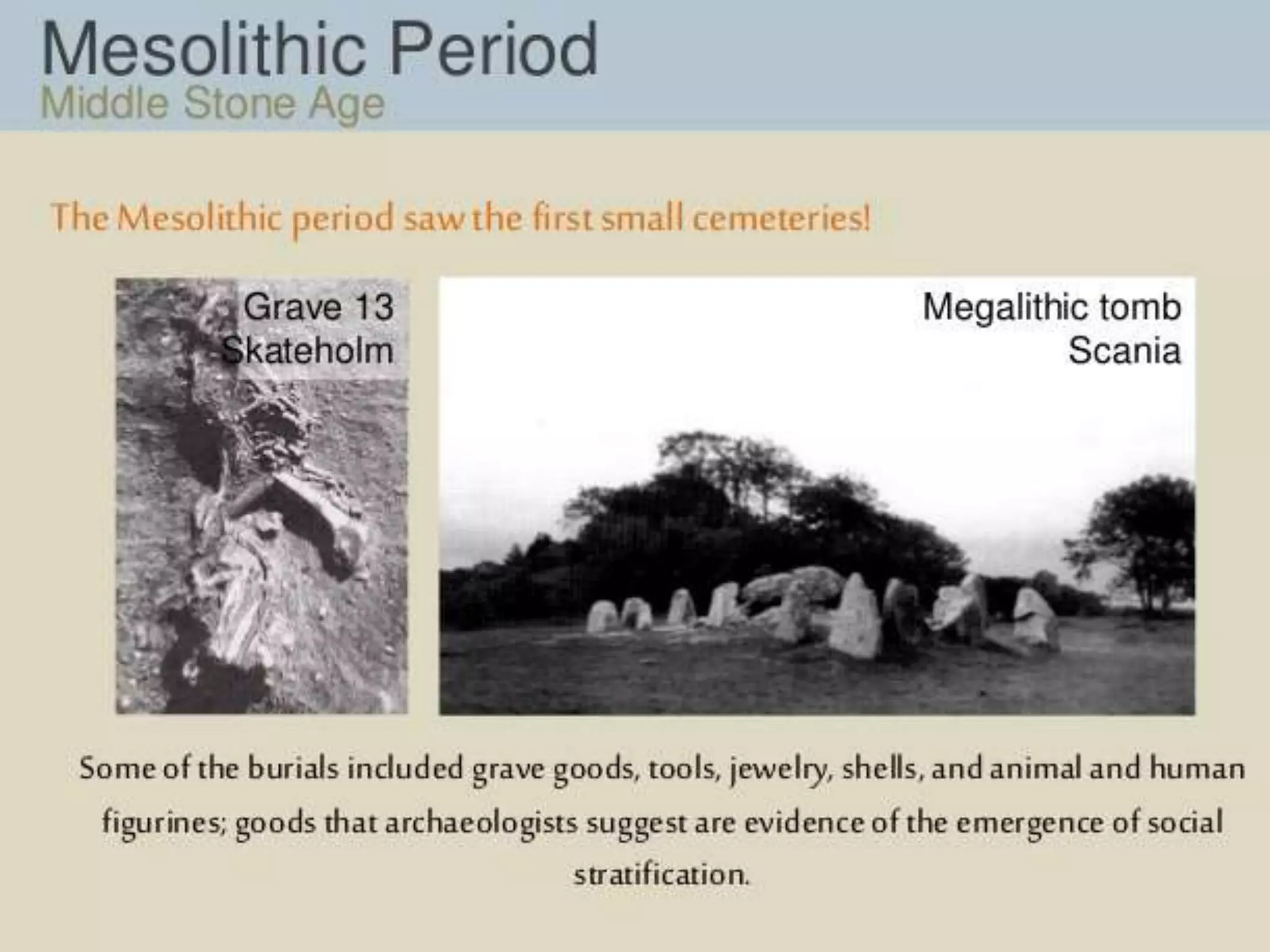 Mesolithic Period
Middle Stone Age

The Mesolithic period saw the first small cemeteries!

Grave 13
Skateholm

Megalithic tomb
Scania

Some of the burials included grave goods, tools, jewelry, shells, and animal and human figurines; goods that archaeologists suggest are evidence of the emergence of social stratification.